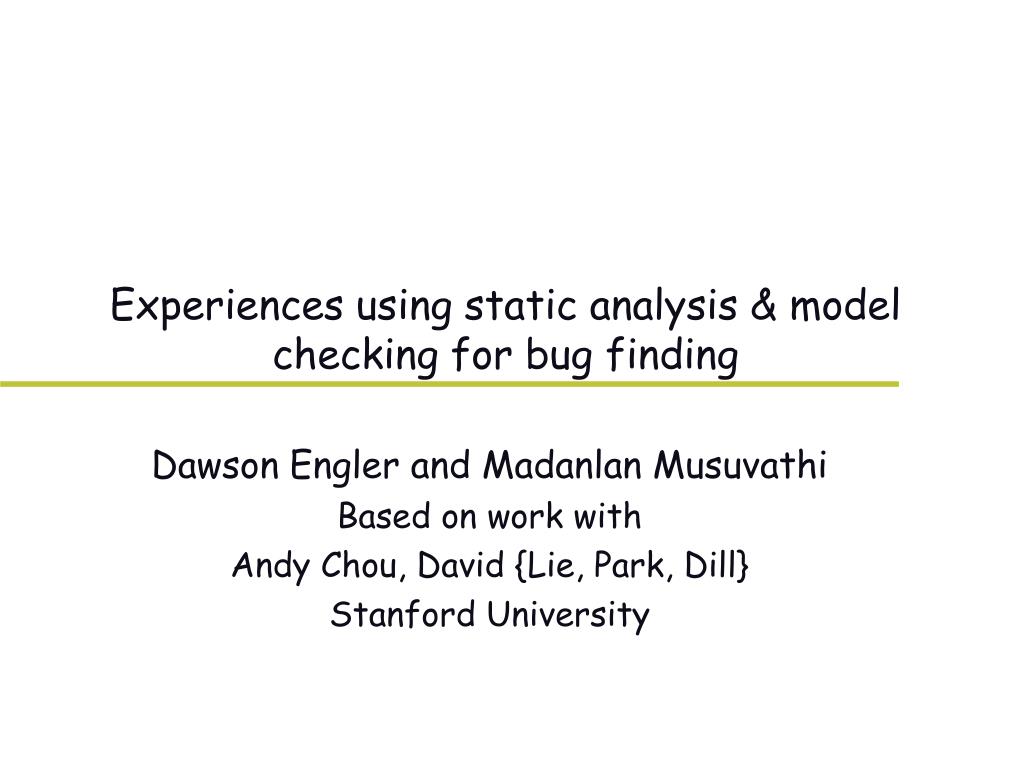 Experiences using static analysis & model checking for bug finding

Dawson Engler and Madanlan Musuvathi
Based on work with
Andy Chou, David {Lie, Park, Dill}
Stanford University